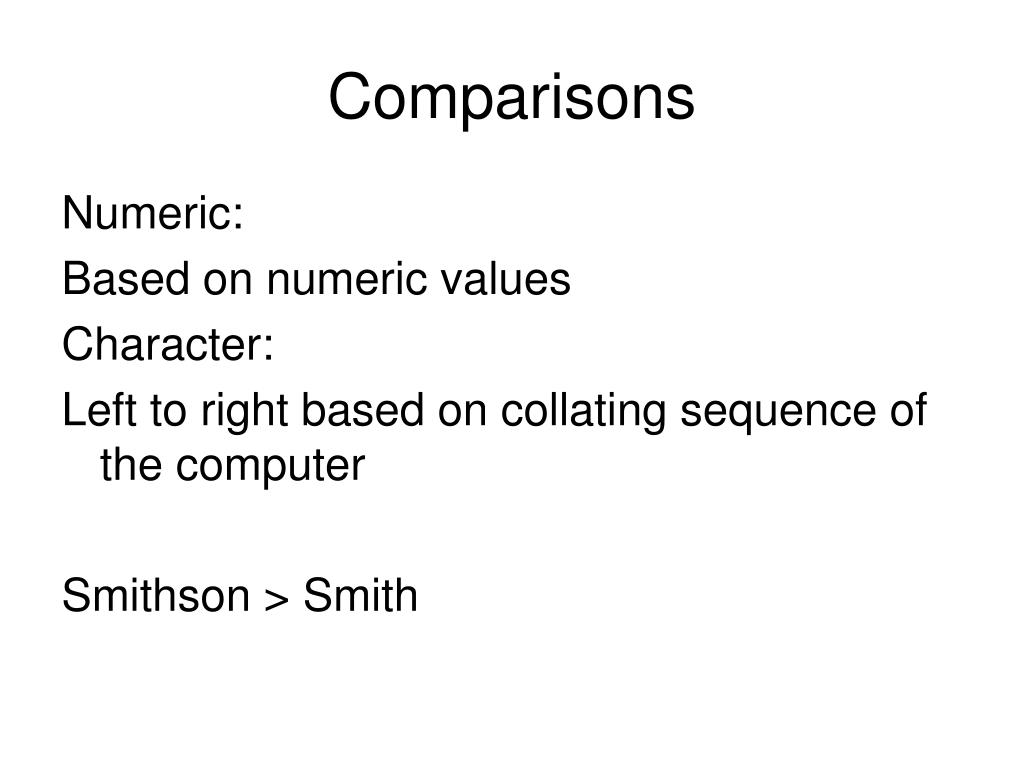 Comparisons

Numeric:

Based on numeric values

Character:

Left to right based on collating sequence of the computer

Smithson > Smith